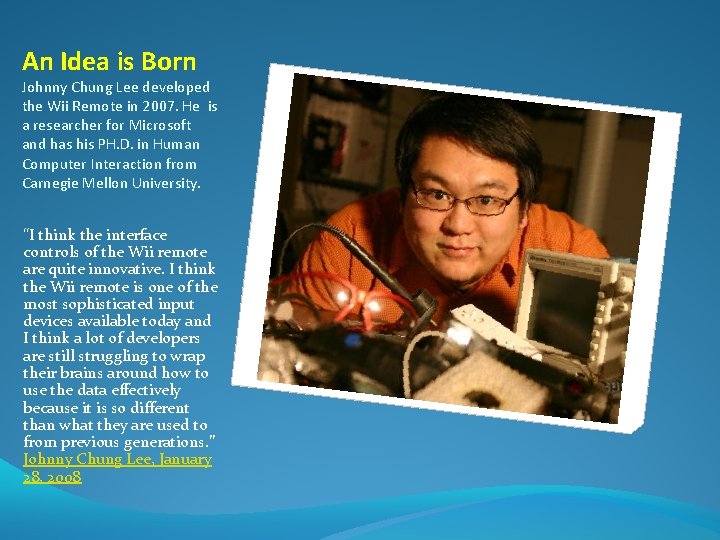 An Idea is Born

Johnny Chung Lee developed the Wii Remote in 2007. He is a researcher for Microsoft and has his PH.D. in Human Computer Interaction from Carnegie Mellon University.

"I think the interface controls of the Wii remote are quite innovative. I think the Wii remote is one of the most sophisticated input devices available today and I think a lot of developers are still struggling to wrap their brains around how to use the data effectively because it is so different than what they are used to from previous generations." Johnny Chung Lee, January 28, 2008